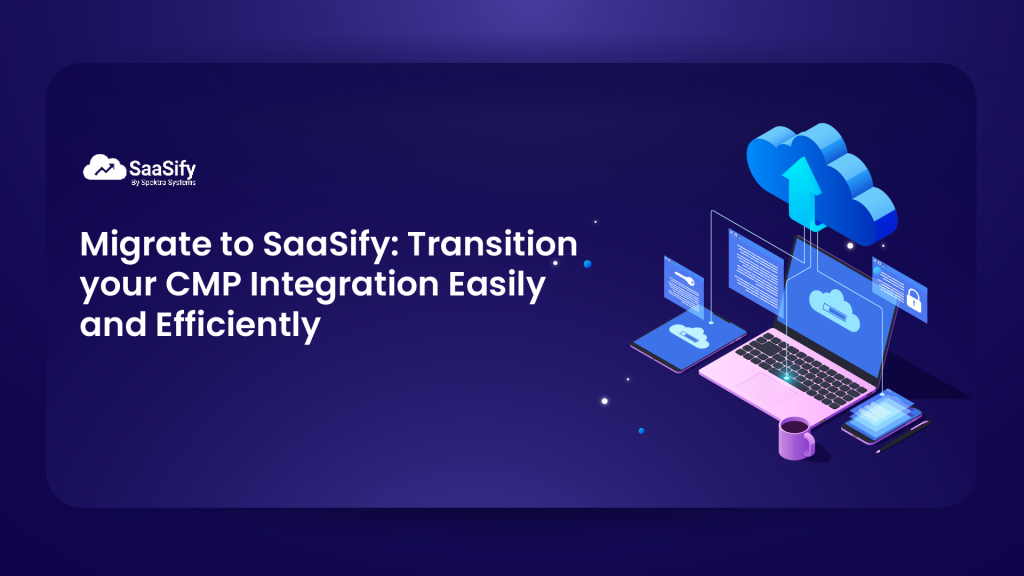 SaaSify
By Spektra Systems

Migrate to SaaSify: Transition your CMP Integration Easily and Efficiently